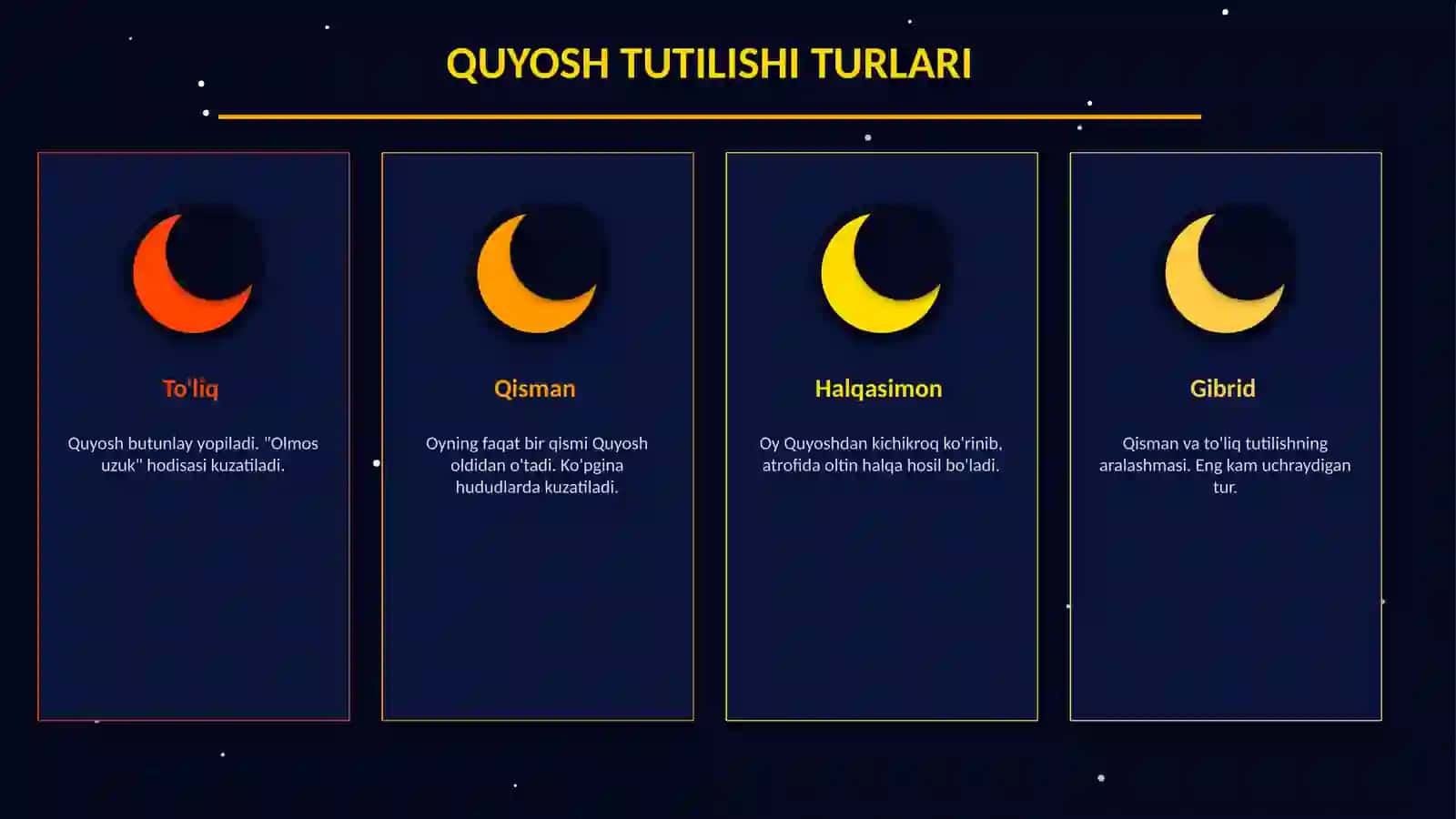 QUYOSH TUTILISHI TURLARI

To'liq

Quyosh butunlay yopiladi. "Olmos uzuk" hodisasi kuzatiladi.

Qisman

Oyning faqat bir qismi Quyosh oldidan o'tadi. Ko'pgina hududlarda kuzatiladi.

Halqasimon

Oy Quyoshdan kichikroq ko'rinib, atrofida oltin halqa hosil bo'ladi.

Gibrid

Qisman va to'liq tutilishning aralashmasi. Eng kam uchraydigan tur.